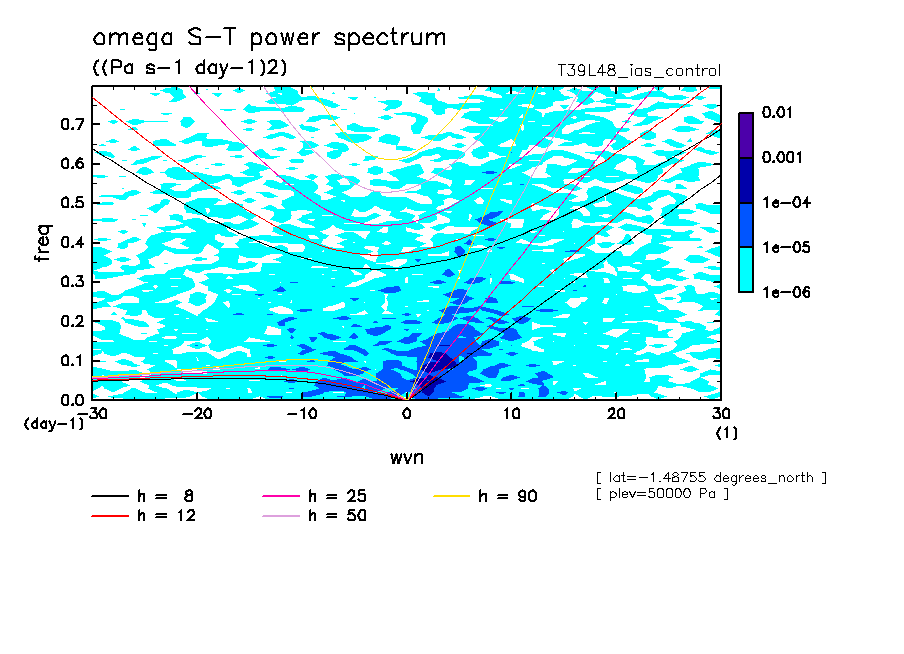 omega S-T power spectrum

((Pa s-1 day-1)2)

T39L48_ias_control

freq

0.7
0.6
0.5
0.4
0.3
0.2
0.1
0.0

(day-1)

-30 -20 -10 0 10 20 30

(1)

wvn

0.01
0.001
1e-04
1e-05
1e-06

[ lat=-1.48755 degrees_north ]
[ plev=50000 Pa ]

h = 8
h = 12
h = 25
h = 50
h = 90